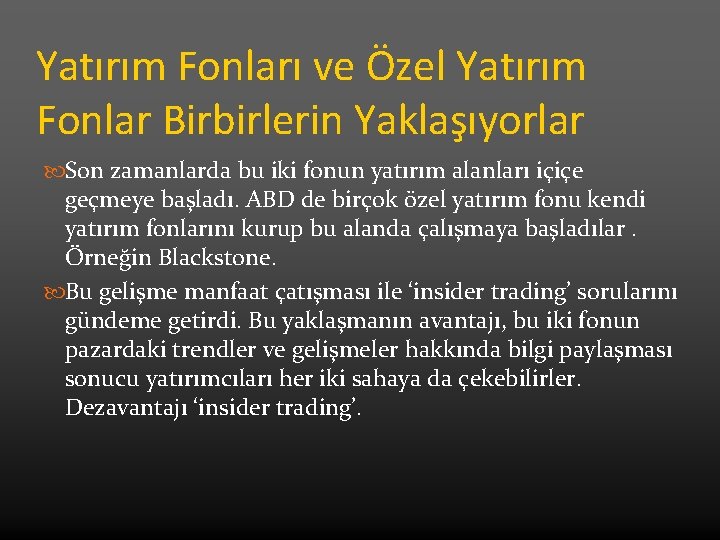 Yatırım Fonları ve Özel Yatırım Fonlar Birbirlerin Yaklaşıyorlar

Son zamanlarda bu iki fonun yatırım alanları içiçe geçmeye başladı. ABD de birçok özel yatırım fonu kendi yatırım fonlarını kurup bu alanda çalışmaya başladılar . Örneğin Blackstone.

Bu gelişme manfaat çatışması ile ‘insider trading’ sorularını gündeme getirdi. Bu yaklaşmanın avantajı, bu iki fonun pazardaki trendler ve gelişmeler hakkında bilgi paylaşması sonucu yatırımcıları her iki sahaya da çekebilirler. Dezavantajı ‘insider trading’.